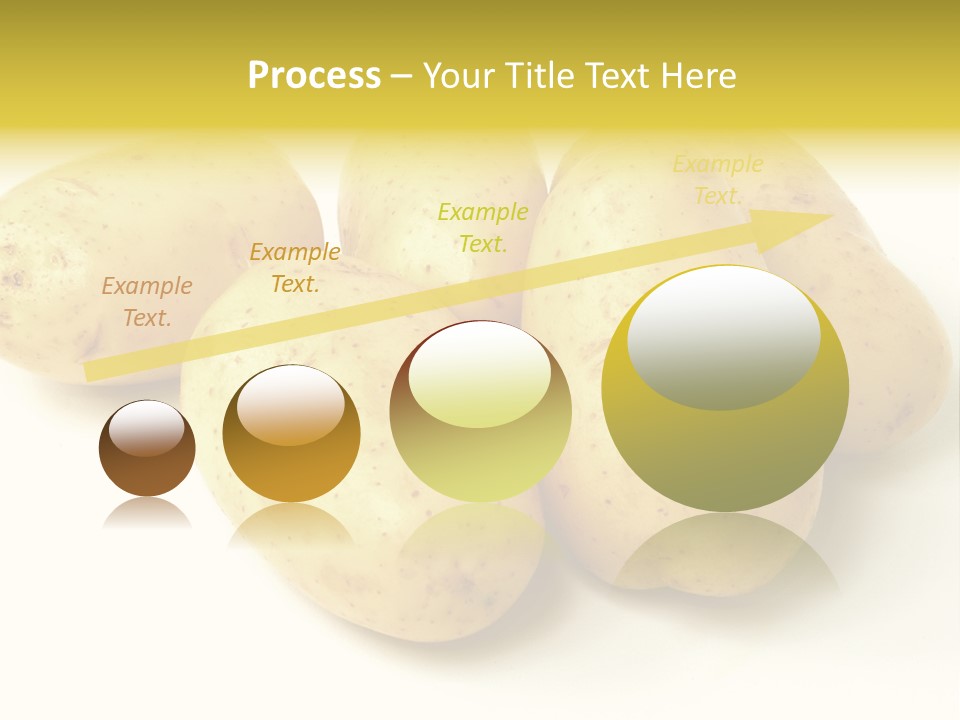 Process – Your Title Text Here

Example Text.

Example Text.

Example Text.

Example Text.